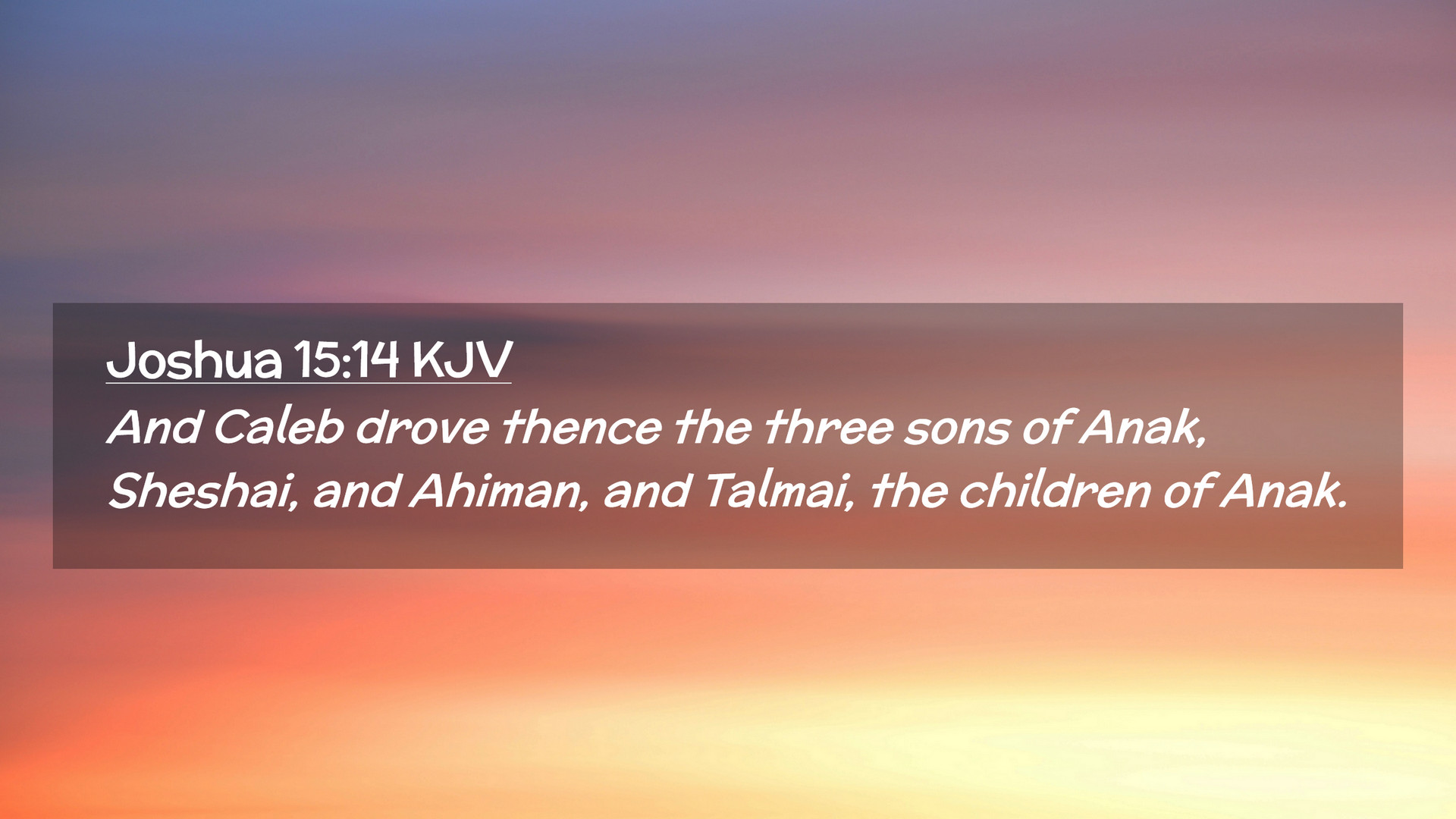 Joshua 15:14 KJV
And Caleb drove thence the three sons of Anak, Sheshai, and Ahiman, and Talmai, the children of Anak.